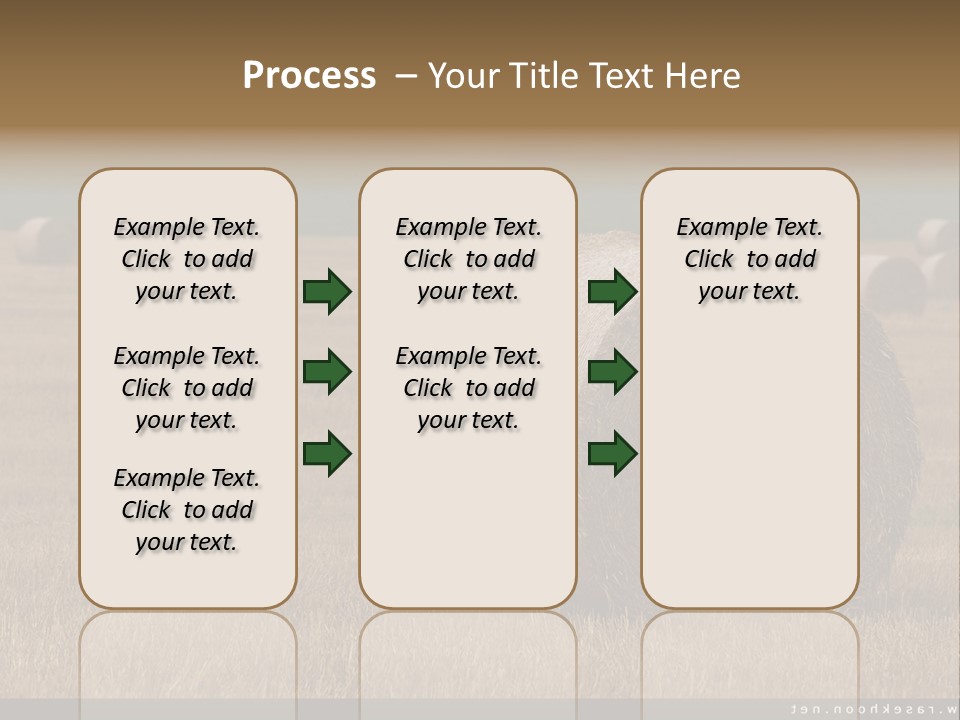 Process – Your Title Text Here

Example Text. Click to add your text.

Example Text. Click to add your text.

Example Text. Click to add your text.

Example Text. Click to add your text.

Example Text. Click to add your text.

Example Text. Click to add your text.

w.rasekhoon.net